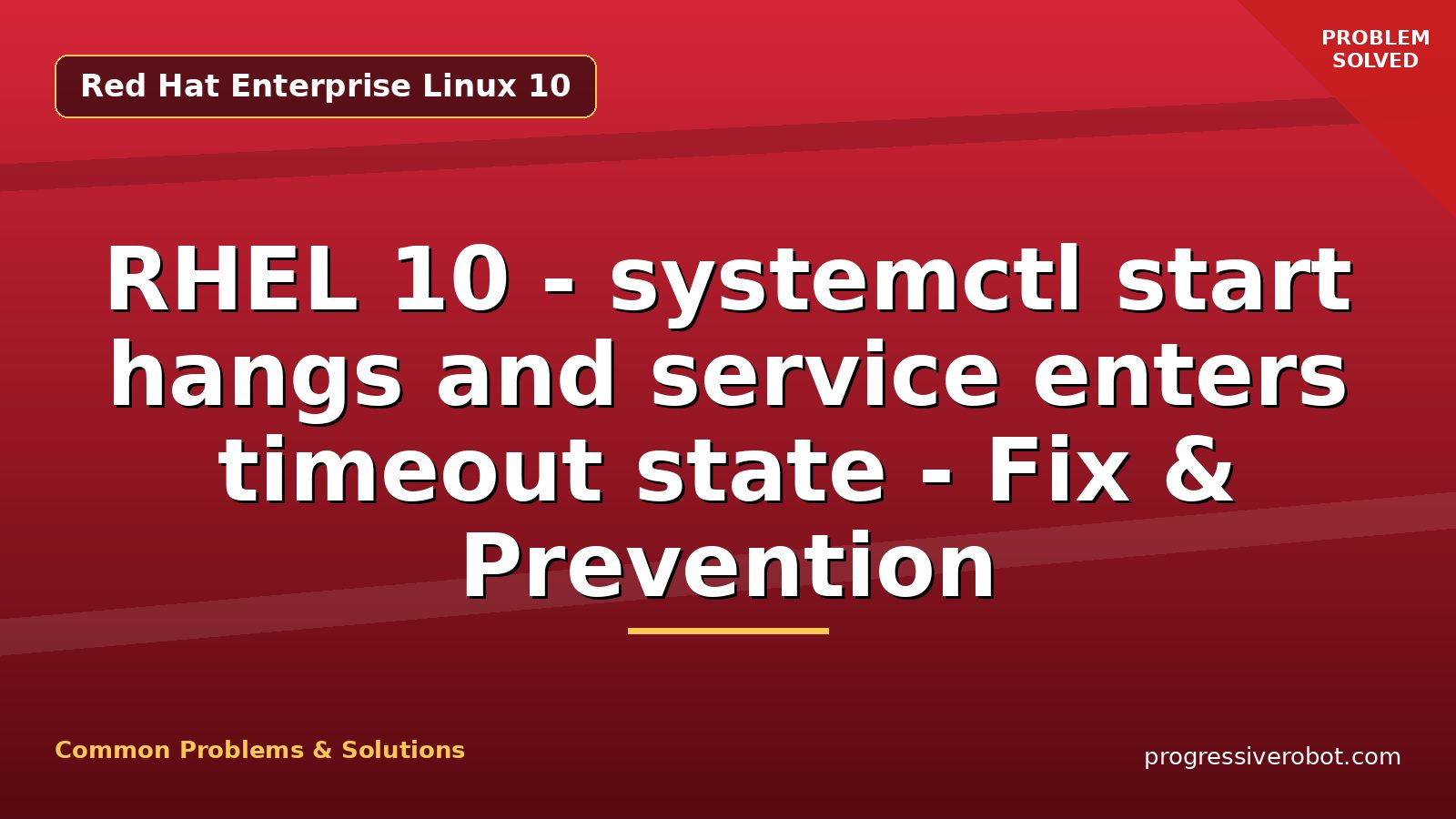 Red Hat Enterprise Linux 10

PROBLEM SOLVED

RHEL 10 - systemctl start hangs and service enters timeout state - Fix & Prevention

Common Problems & Solutions

progressiverobot.com